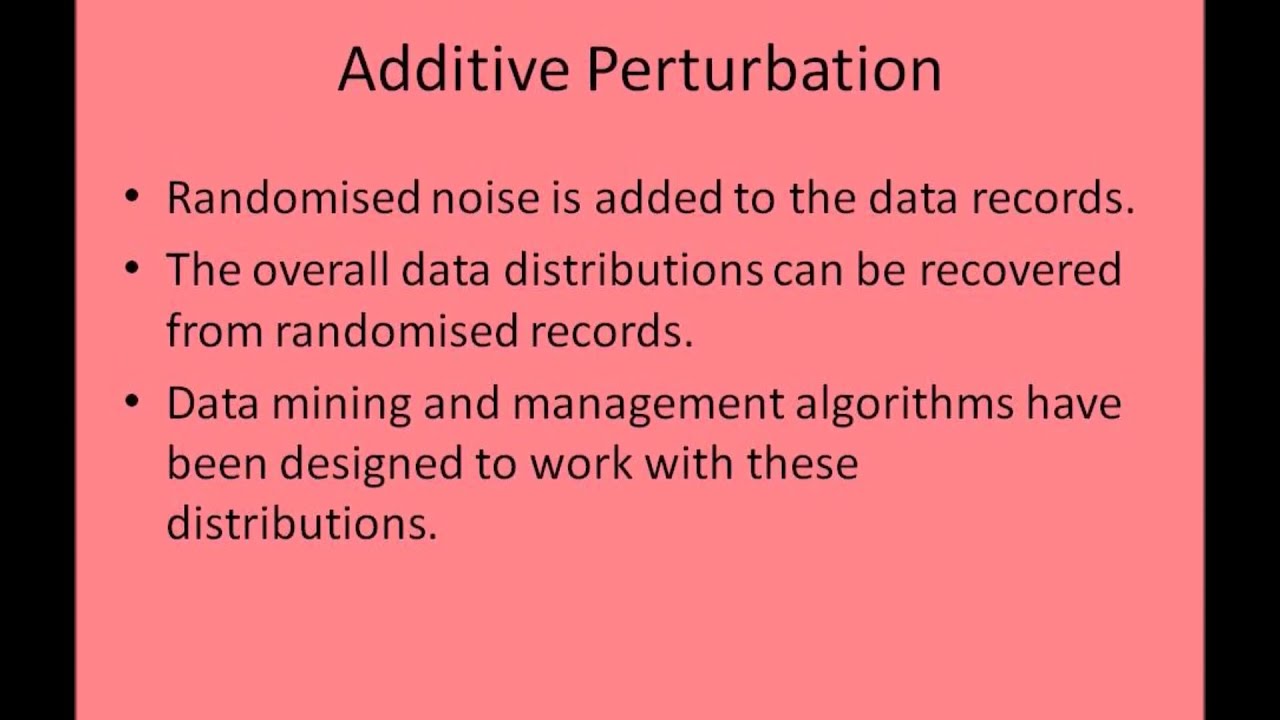 Additive Perturbation

• Randomised noise is added to the data records.
• The overall data distributions can be recovered from randomised records.
• Data mining and management algorithms have been designed to work with these distributions.